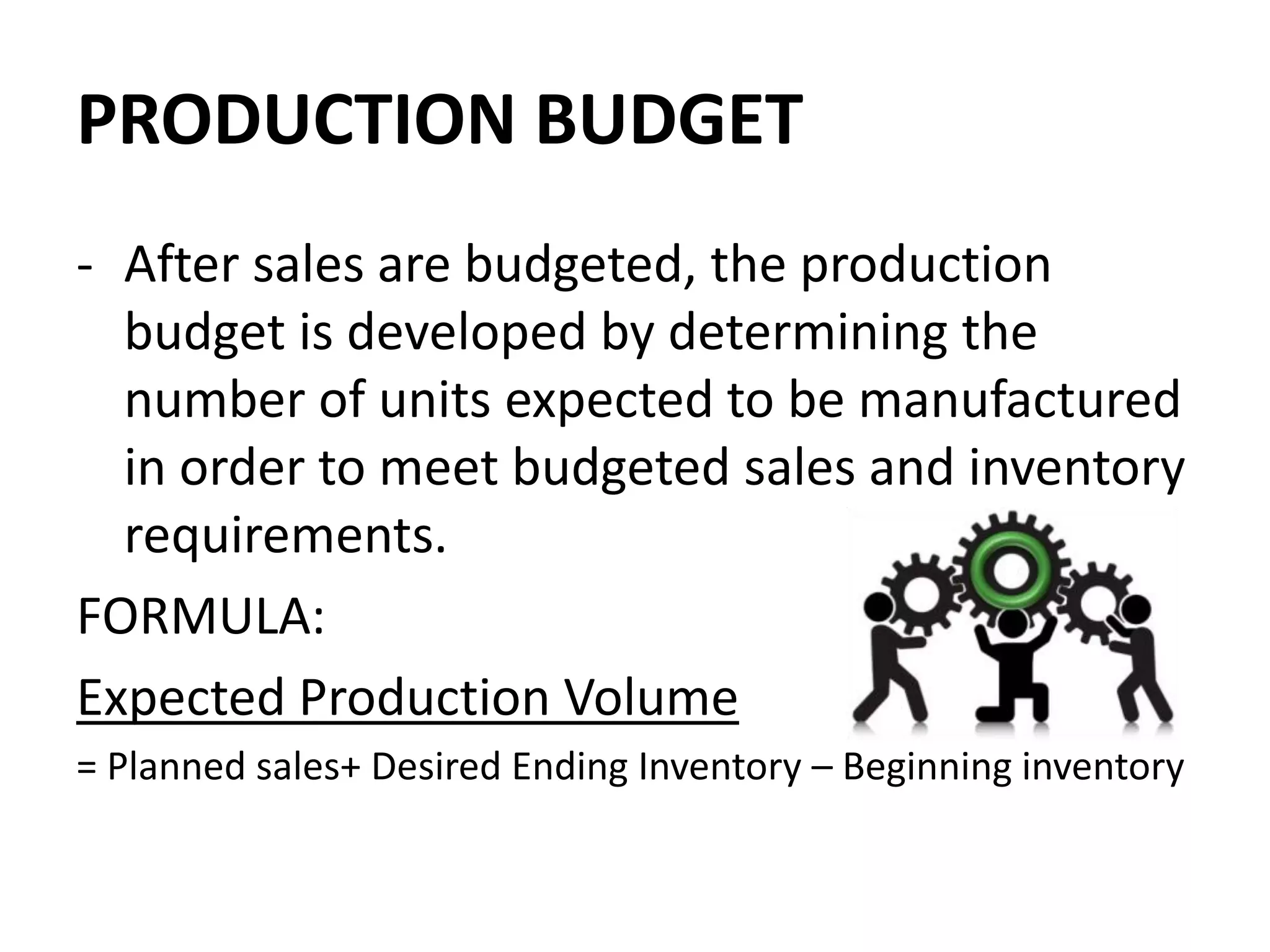 PRODUCTION BUDGET

- After sales are budgeted, the production budget is developed by determining the number of units expected to be manufactured in order to meet budgeted sales and inventory requirements.

FORMULA:

Expected Production Volume

= Planned sales+ Desired Ending Inventory – Beginning inventory